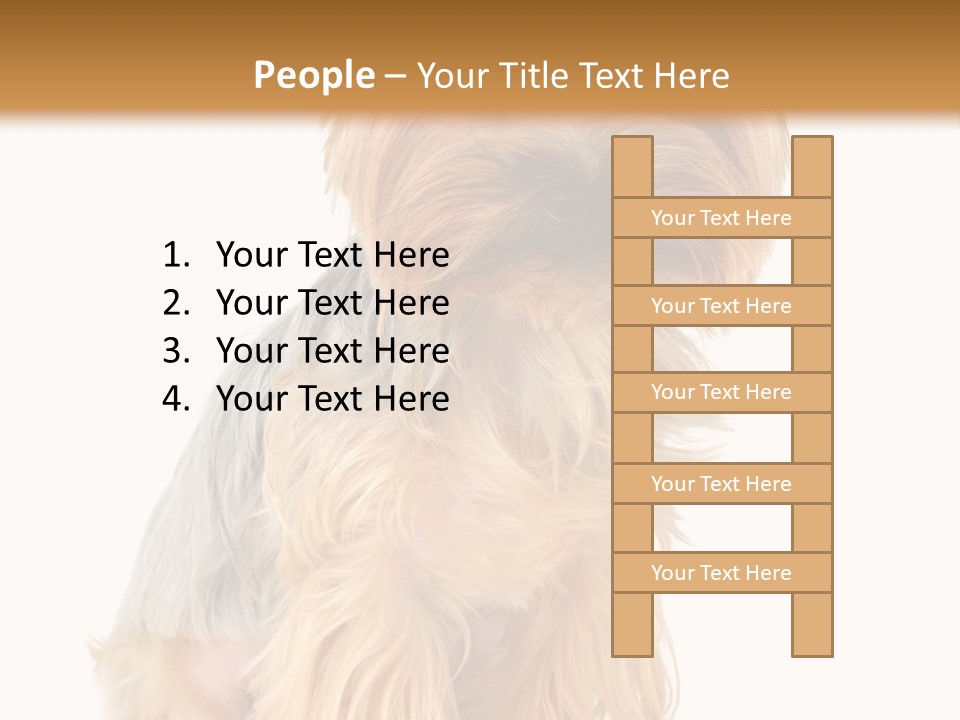 People – Your Title Text Here

1. Your Text Here
2. Your Text Here
3. Your Text Here
4. Your Text Here

Your Text Here

Your Text Here

Your Text Here

Your Text Here

Your Text Here